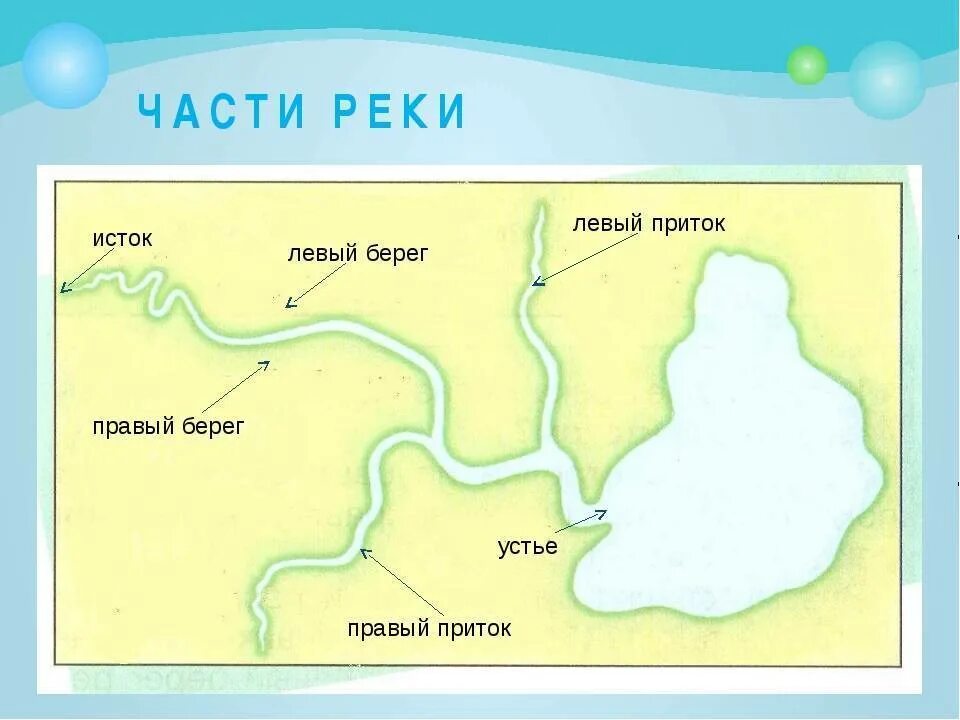 ЧАСТИ РЕКИ

исток

левый берег

левый приток

правый берег

устье

правый приток